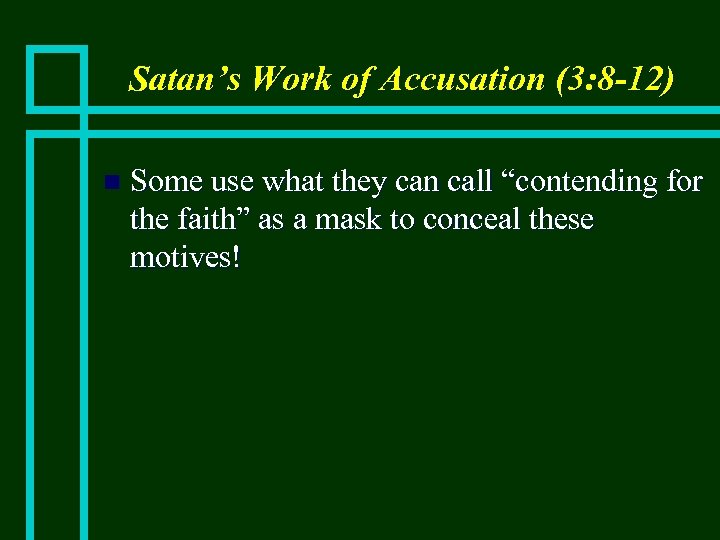 Satan’s Work of Accusation (3:8-12)

Some use what they can call “contending for the faith” as a mask to conceal these motives!